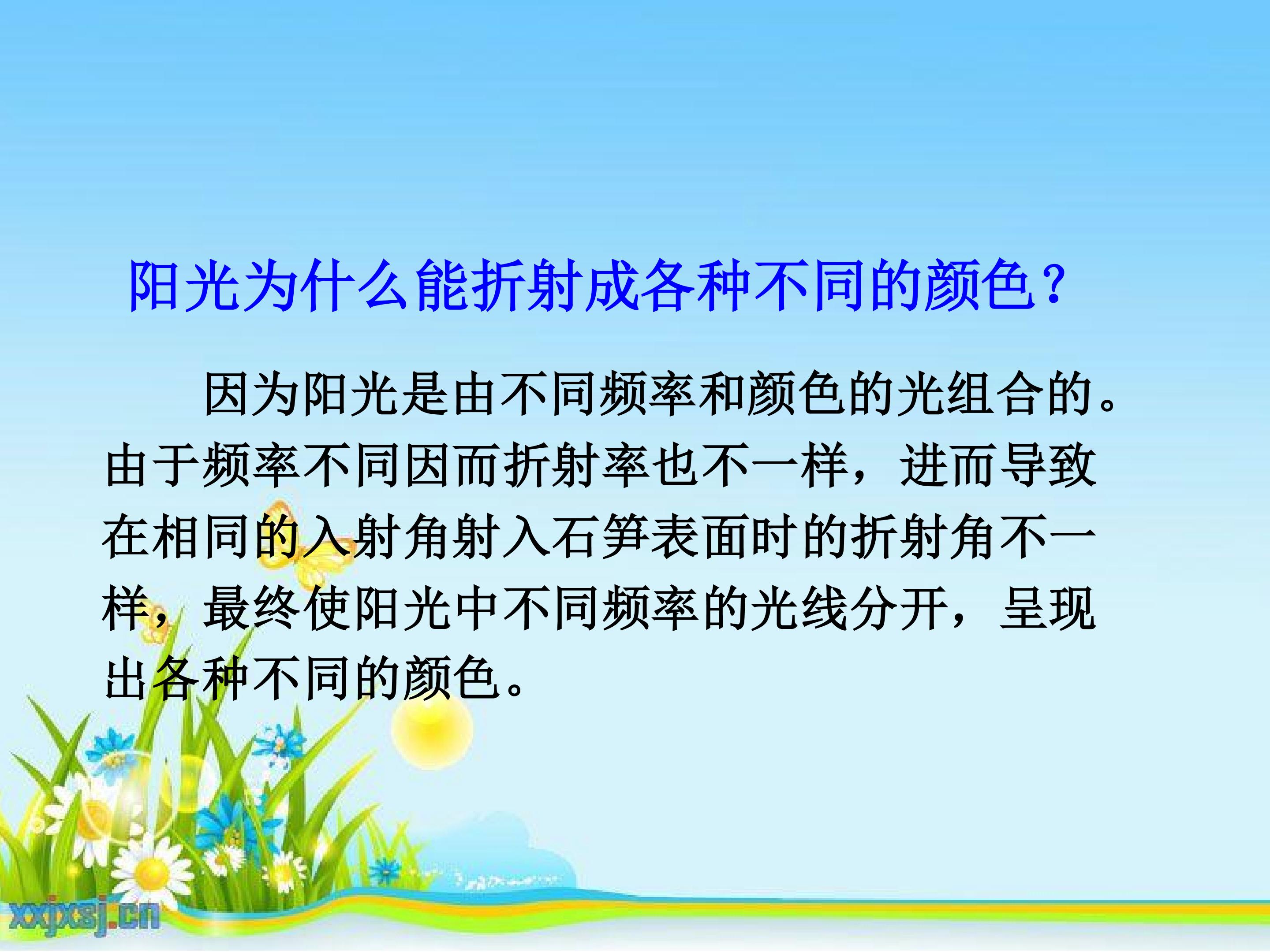 阳光为什么能折射成各种不同的颜色？

因为阳光是由不同频率和颜色的光组合的。由于频率不同因而折射率也不一样，进而导致在相同的入射角射入石笋表面时的折射角不一样，最终使阳光中不同频率的光线分开，呈现出各种不同的颜色。

xxjxsj.cn